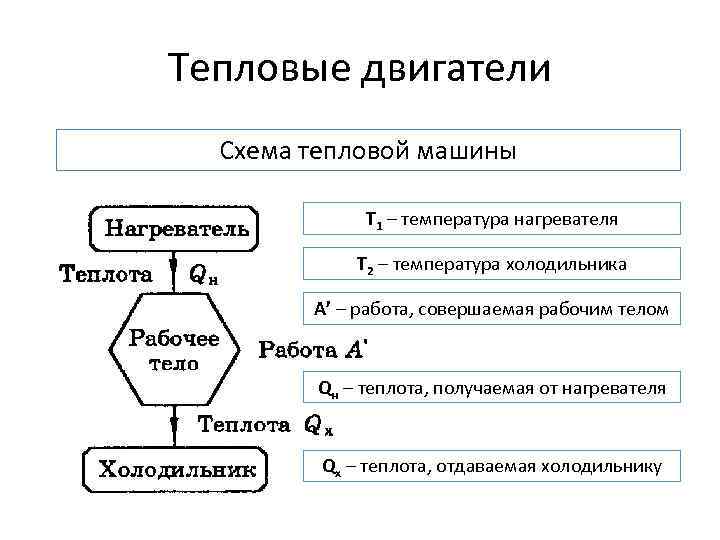 Тепловые двигатели

Схема тепловой машины

Нагреватель

Теплота $Q_н$

Рабочее тело

Работа $A'$

Теплота $Q_х$

Холодильник

$T_1$ – температура нагревателя

$T_2$ – температура холодильника

$A'$ – работа, совершаемая рабочим телом

$Q_н$ – теплота, получаемая от нагревателя

$Q_х$ – теплота, отдаваемая холодильнику